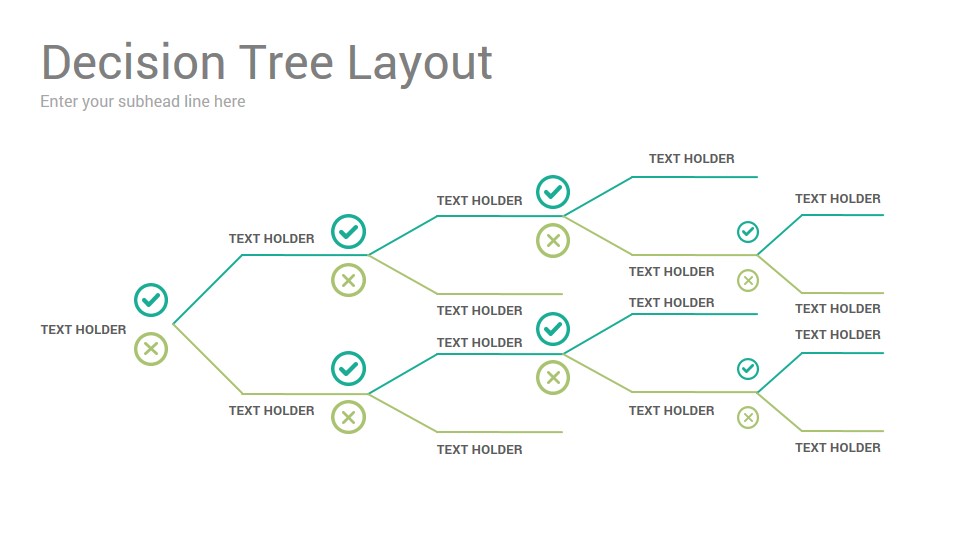 Decision Tree Layout
Enter your subhead line here

TEXT HOLDER

TEXT HOLDER

TEXT HOLDER

TEXT HOLDER

TEXT HOLDER

TEXT HOLDER

TEXT HOLDER

TEXT HOLDER

TEXT HOLDER

TEXT HOLDER

TEXT HOLDER

TEXT HOLDER

TEXT HOLDER

TEXT HOLDER

TEXT HOLDER